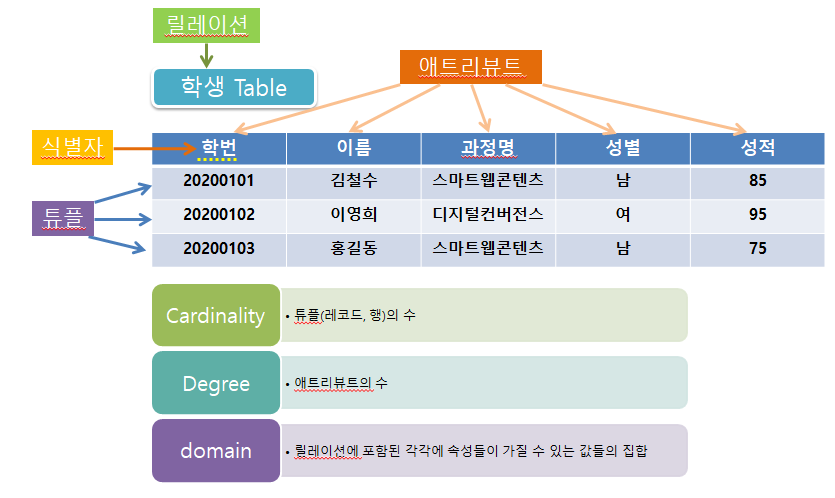 릴레이션

학생 Table

애트리뷰트

식별자

튜플

| 학번 | 이름 | 과정명 | 성별 | 성적 |
|---|---|---|---|---|
| 20200101 | 김철수 | 스마트웹콘텐츠 | 남 | 85 |
| 20200102 | 이영희 | 디지털컨버전스 | 여 | 95 |
| 20200103 | 홍길동 | 스마트웹콘텐츠 | 남 | 75 |

Cardinality
• 튜플(레코드, 행)의 수

Degree
• 애트리뷰트의 수

domain
• 릴레이션에 포함된 각각에 속성들이 가질 수 있는 값들의 집합